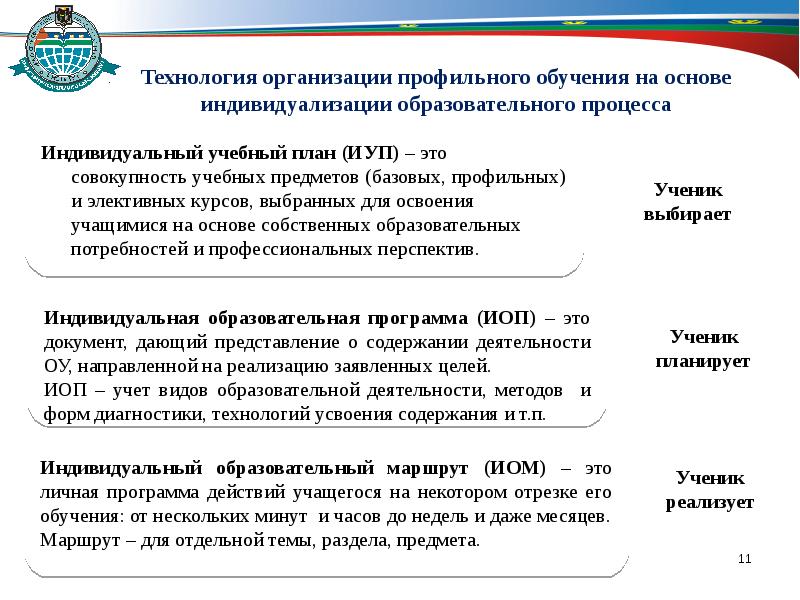 Технология организации профильного обучения на основе индивидуализации образовательного процесса

Индивидуальный учебный план (ИУП) – это совокупность учебных предметов (базовых, профильных) и элективных курсов, выбранных для освоения учащимися на основе собственных образовательных потребностей и профессиональных перспектив.

Ученик выбирает

Индивидуальная образовательная программа (ИОП) – это документ, дающий представление о содержании деятельности ОУ, направленной на реализацию заявленных целей.
ИОП – учет видов образовательной деятельности, методов и форм диагностики, технологий усвоения содержания и т.п.

Ученик планирует

Индивидуальный образовательный маршрут (ИОМ) – это личная программа действий учащегося на некотором отрезке его обучения: от нескольких минут и часов до недель и даже месяцев.
Маршрут – для отдельной темы, раздела, предмета.

Ученик реализует

11